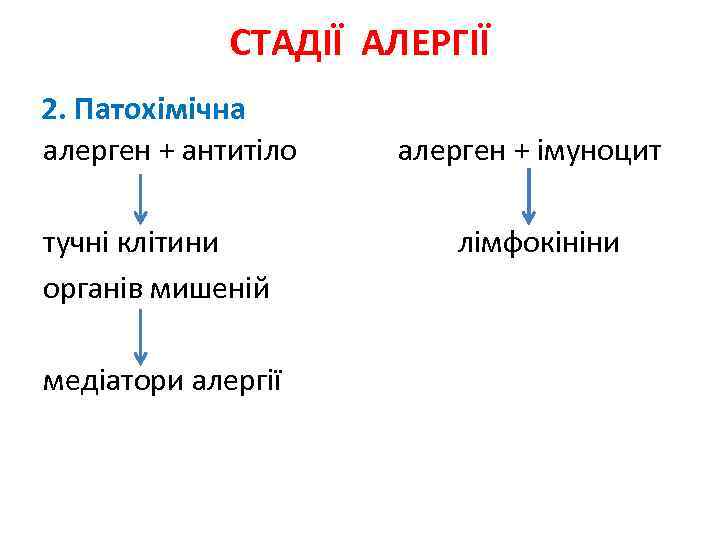 СТАДІЇ АЛЕРГІЇ

2. Патохімічна

алерген + антитіло

тучні клітини органів мишеній

медіатори алергії

алерген + імуноцит

лімфокініни